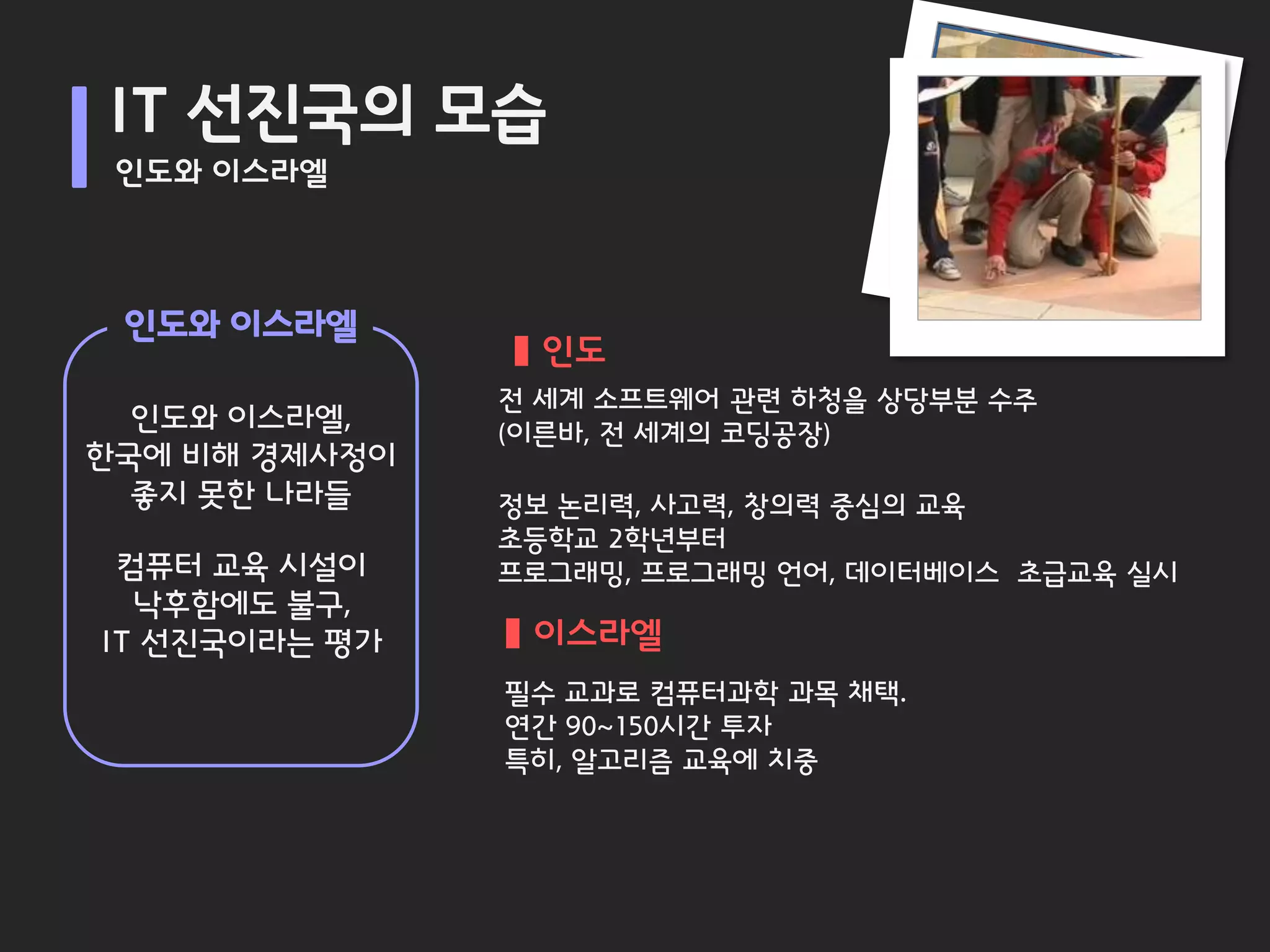 IT 선진국의 모습
인도와 이스라엘

인도와 이스라엘

인도와 이스라엘, 한국에 비해 경제사정이 좋지 못한 나라들

컴퓨터 교육 시설이 낙후함에도 불구, IT 선진국이라는 평가

인도

전 세계 소프트웨어 관련 하청을 상당부분 수주 (이른바, 전 세계의 코딩공장)

정보 논리력, 사고력, 창의력 중심의 교육
초등학교 2학년부터
프로그래밍, 프로그래밍 언어, 데이터베이스 초급교육 실시

이스라엘

필수 교과로 컴퓨터과학 과목 채택.
연간 90~150시간 투자
특히, 알고리즘 교육에 치중